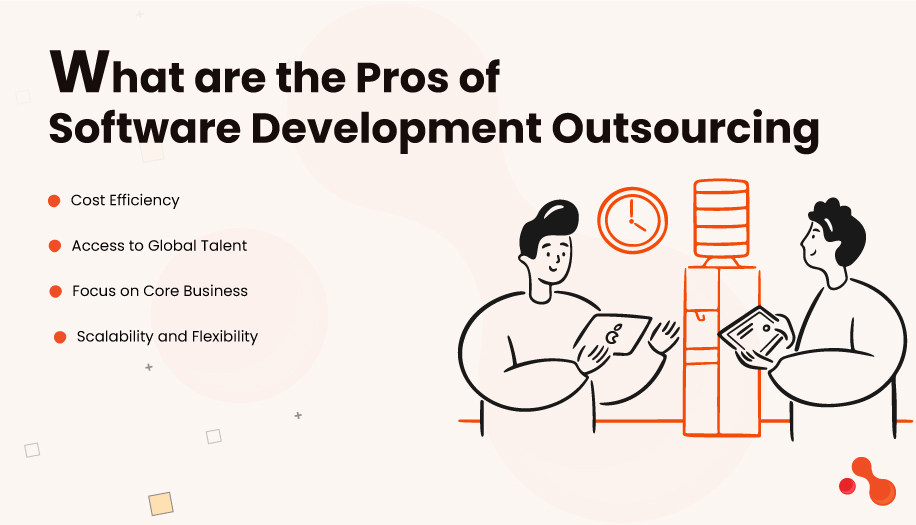 What are the Pros of Software Development Outsourcing

Cost Efficiency

Access to Global Talent

Focus on Core Business

Scalability and Flexibility